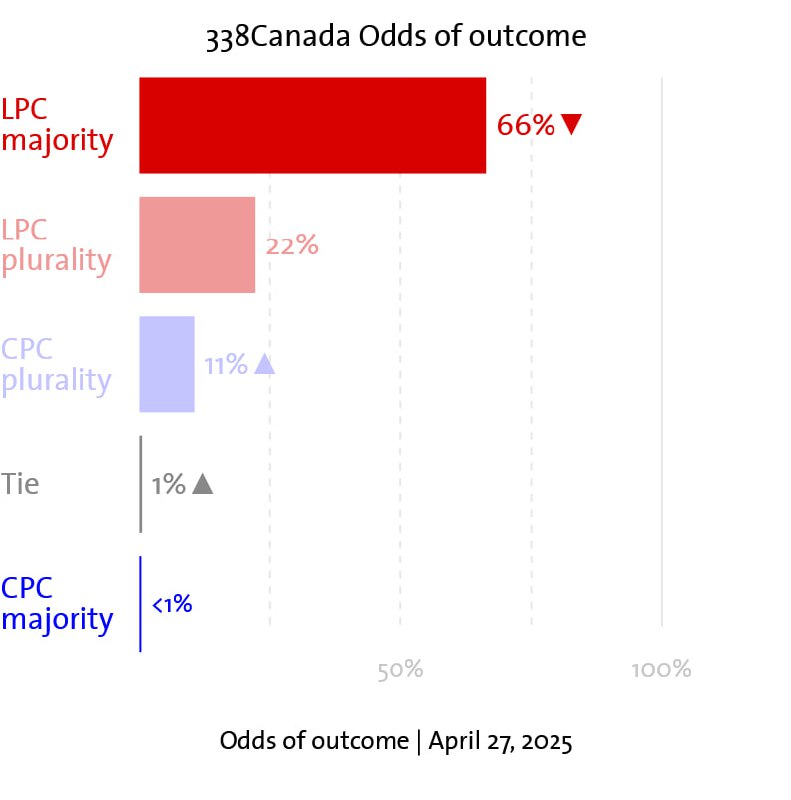 338Canada Odds of outcome

LPC majority 66%▼

LPC plurality 22%

CPC plurality 11%▲

Tie 1%▲

CPC majority <1%

50%

100%

Odds of outcome | April 27, 2025